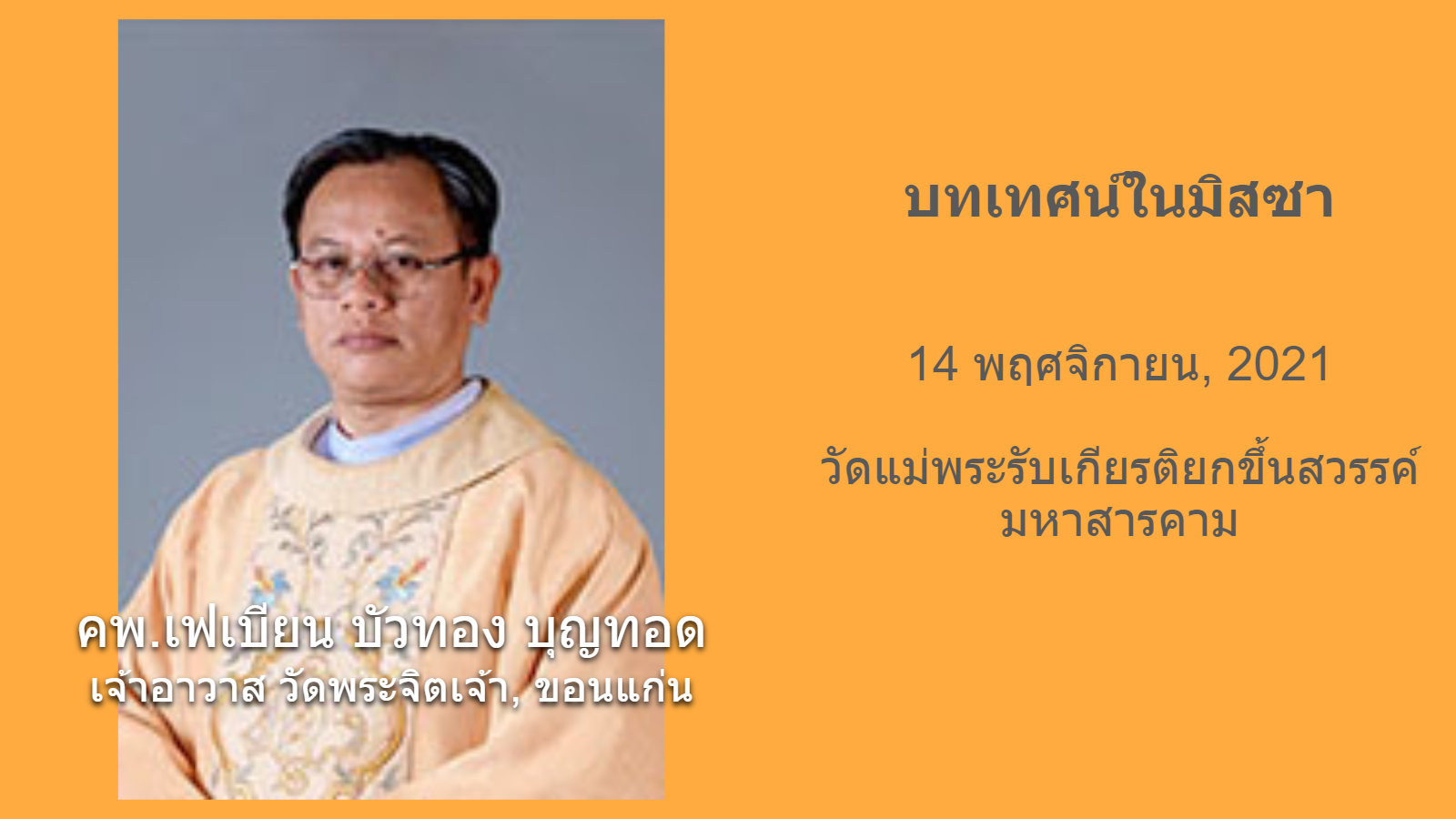 คพ.เฟเบียน บัวทอง บุญทอด
เจ้าอาวาส วัดพระจิตเจ้า, ขอนแก่น

บทเทศน์ในมิสซา

14 พฤศจิกายน, 2021

วัดแม่พระรับเกียรติยกขึ้นสวรรค์
มหาสารคาม